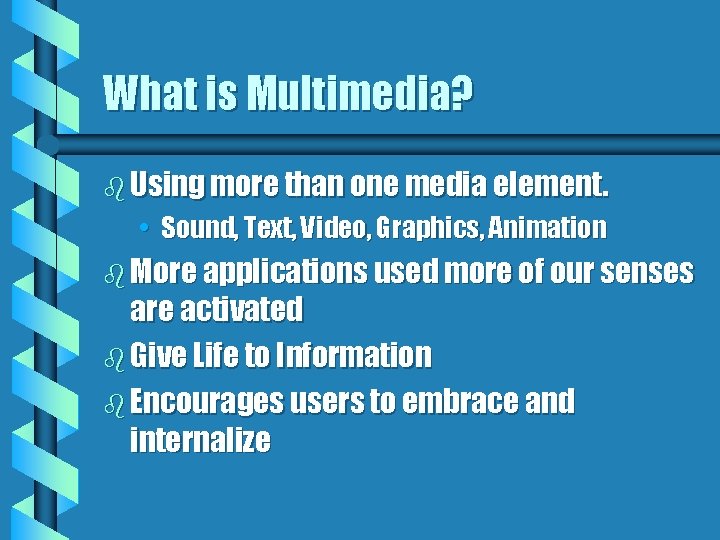 What is Multimedia?

Using more than one media element.

• Sound, Text, Video, Graphics, Animation

More applications used more of our senses are activated

Give Life to Information

Encourages users to embrace and internalize